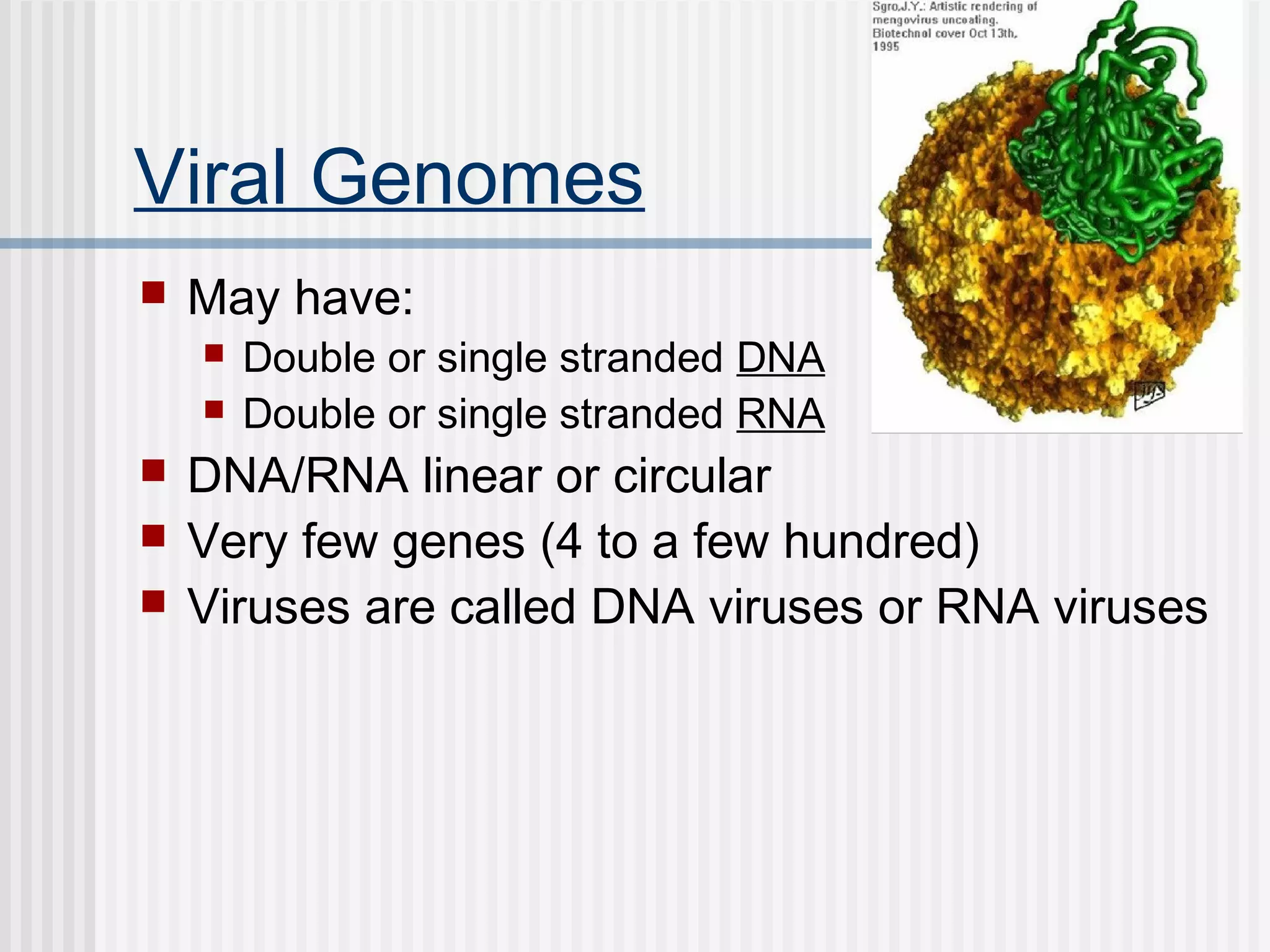 Sgro,J.Y.: Artistic rendering of mengovirus uncoating. Biotechnol cover Oct 13th, 1995

Viral Genomes

May have:
Double or single stranded DNA
Double or single stranded RNA
DNA/RNA linear or circular
Very few genes (4 to a few hundred)
Viruses are called DNA viruses or RNA viruses